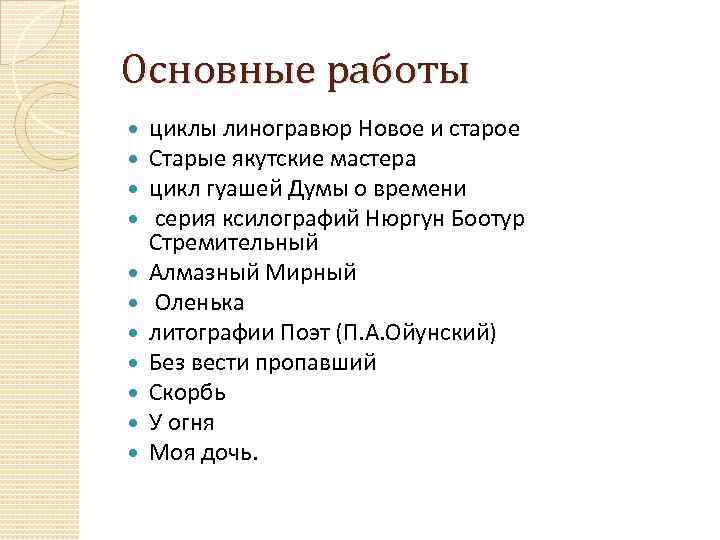 Основные работы

- циклы линогравюр Новое и старое
- Старые якутские мастера
- цикл гуашей Думы о времени
- серия ксилографий Нюргун Боотур Стремительный
- Алмазный Мирный
- Оленька
- литографии Поэт (П.А.Ойунский)
- Без вести пропавший
- Скорбь
- У огня
- Моя дочь.